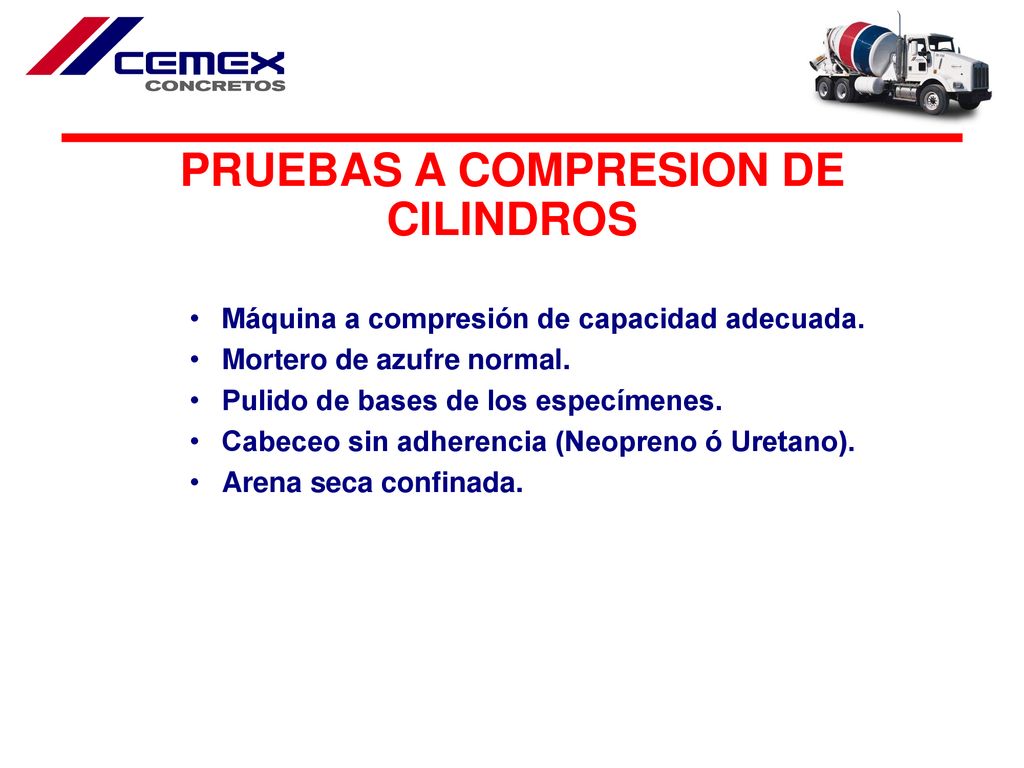 CEMEX
CONCRETOS

PRUEBAS A COMPRESION DE CILINDROS

• Máquina a compresión de capacidad adecuada.
• Mortero de azufre normal.
• Pulido de bases de los especímenes.
• Cabeceo sin adherencia (Neopreno ó Uretano).
• Arena seca confinada.